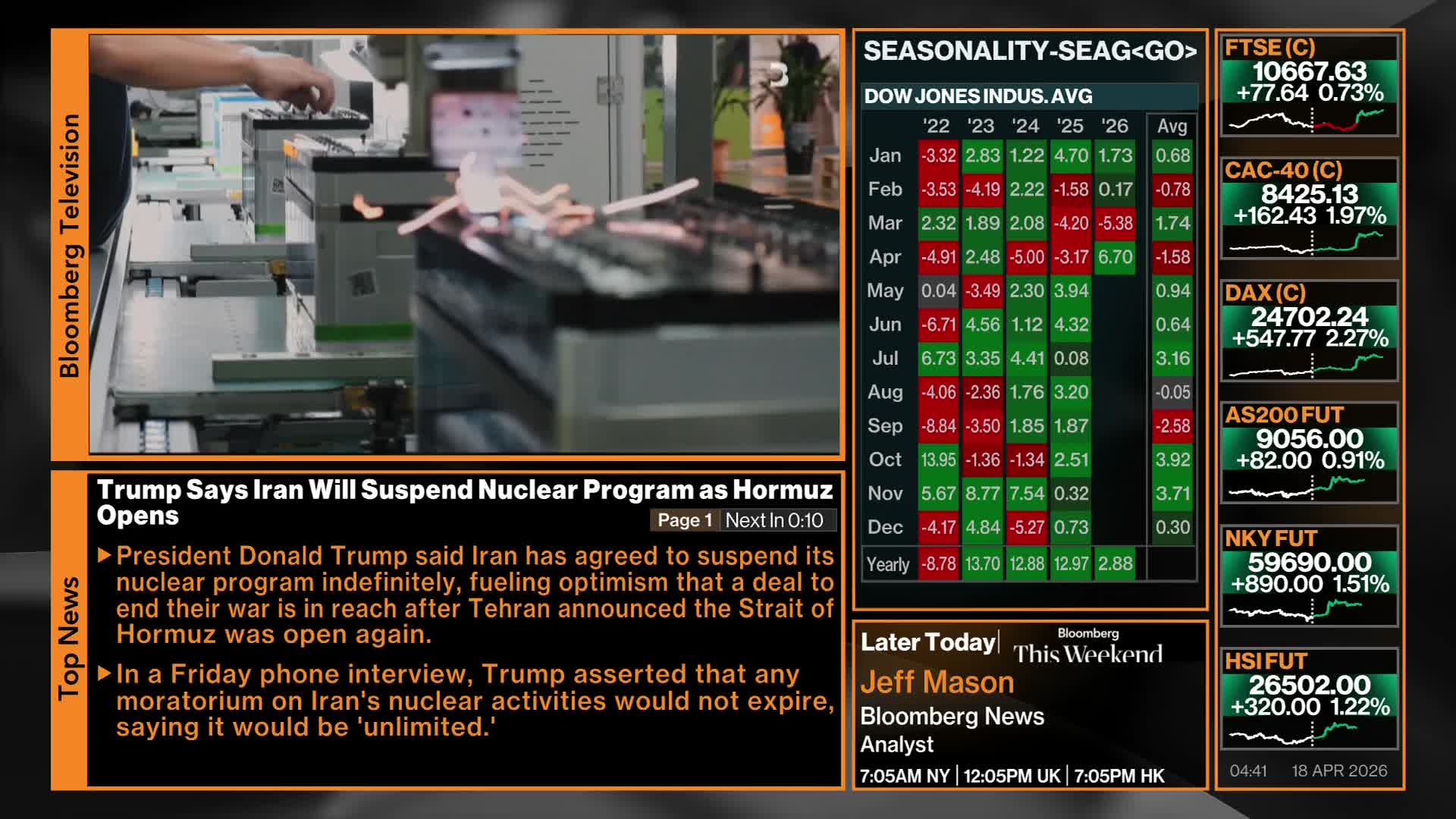 Bloomberg Television

Top News

Trump Says Iran Will Suspend Nuclear Program as Hormuz Opens

Page 1 Next In 0:10

▶ President Donald Trump said Iran has agreed to suspend its nuclear program indefinitely, fueling optimism that a deal to end their war is in reach after Tehran announced the Strait of Hormuz was open again.

▶ In a Friday phone interview, Trump asserted that any moratorium on Iran's nuclear activities would not expire, saying it would be 'unlimited.'

SEASONALITY-SEAG<GO>

DOW JONES INDUS. AVG

| | '22 | '23 | '24 | '25 | '26 | Avg |
|---|---|---|---|---|---|---|
| Jan | -3.32 | 2.83 | 1.22 | 4.70 | 1.73 | 0.68 |
| Feb | -3.53 | -4.19 | 2.22 | -1.58 | 0.17 | -0.78 |
| Mar | 2.32 | 1.89 | 2.08 | -4.20 | -5.38 | 1.74 |
| Apr | -4.91 | 2.48 | -5.00 | -3.17 | 6.70 | -1.58 |
| May | 0.04 | -3.49 | 2.30 | 3.94 | | 0.94 |
| Jun | -6.71 | 4.56 | 1.12 | 4.32 | | 0.64 |
| Jul | 6.73 | 3.35 | 4.41 | 0.08 | | 3.16 |
| Aug | -4.06 | -2.36 | 1.76 | 3.20 | | -0.05 |
| Sep | -8.84 | -3.50 | 1.85 | 1.87 | | -2.58 |
| Oct | 13.95 | -1.36 | -1.34 | 2.51 | | 3.92 |
| Nov | 5.67 | 8.77 | 7.54 | 0.32 | | 3.71 |
| Dec | -4.17 | 4.84 | -5.27 | 0.73 | | 0.30 |
| Yearly | -8.78 | 13.70 | 12.88 | 12.97 | 2.88 | |

Later Today | Bloomberg This Weekend

Jeff Mason
Bloomberg News
Analyst

7:05AM NY | 12:05PM UK | 7:05PM HK

FTSE (C)
10667.63
+77.64 0.73%

CAC-40 (C)
8425.13
+162.43 1.97%

DAX (C)
24702.24
+547.77 2.27%

AS200 FUT
9056.00
+82.00 0.91%

NKY FUT
59690.00
+890.00 1.51%

HSI FUT
26502.00
+320.00 1.22%

04:41 18 APR 2026